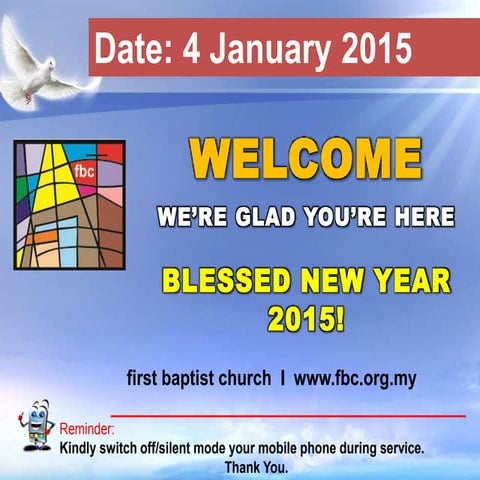 Date: 4 January 2015

fbc

WELCOME

WE'RE GLAD YOU'RE HERE

BLESSED NEW YEAR 2015!

first baptist church I www.fbc.org.my

Reminder:
Kindly switch off/silent mode your mobile phone during service. Thank You.